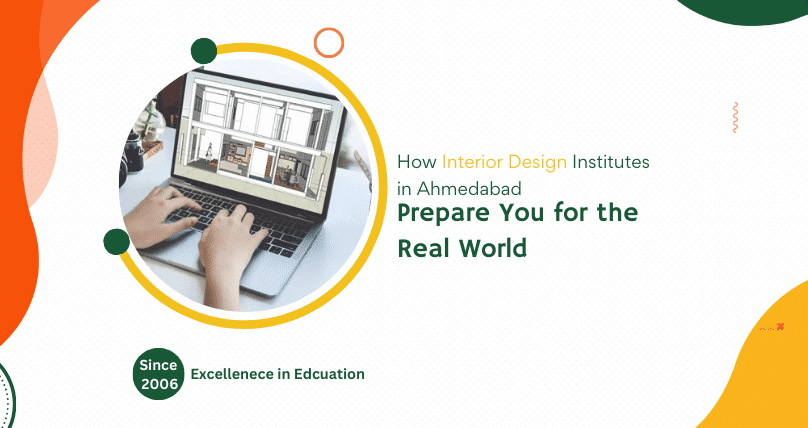 How Interior Design Institutes in Ahmedabad
Prepare You for the Real World

Since 2006
Excellenece in Edcuation